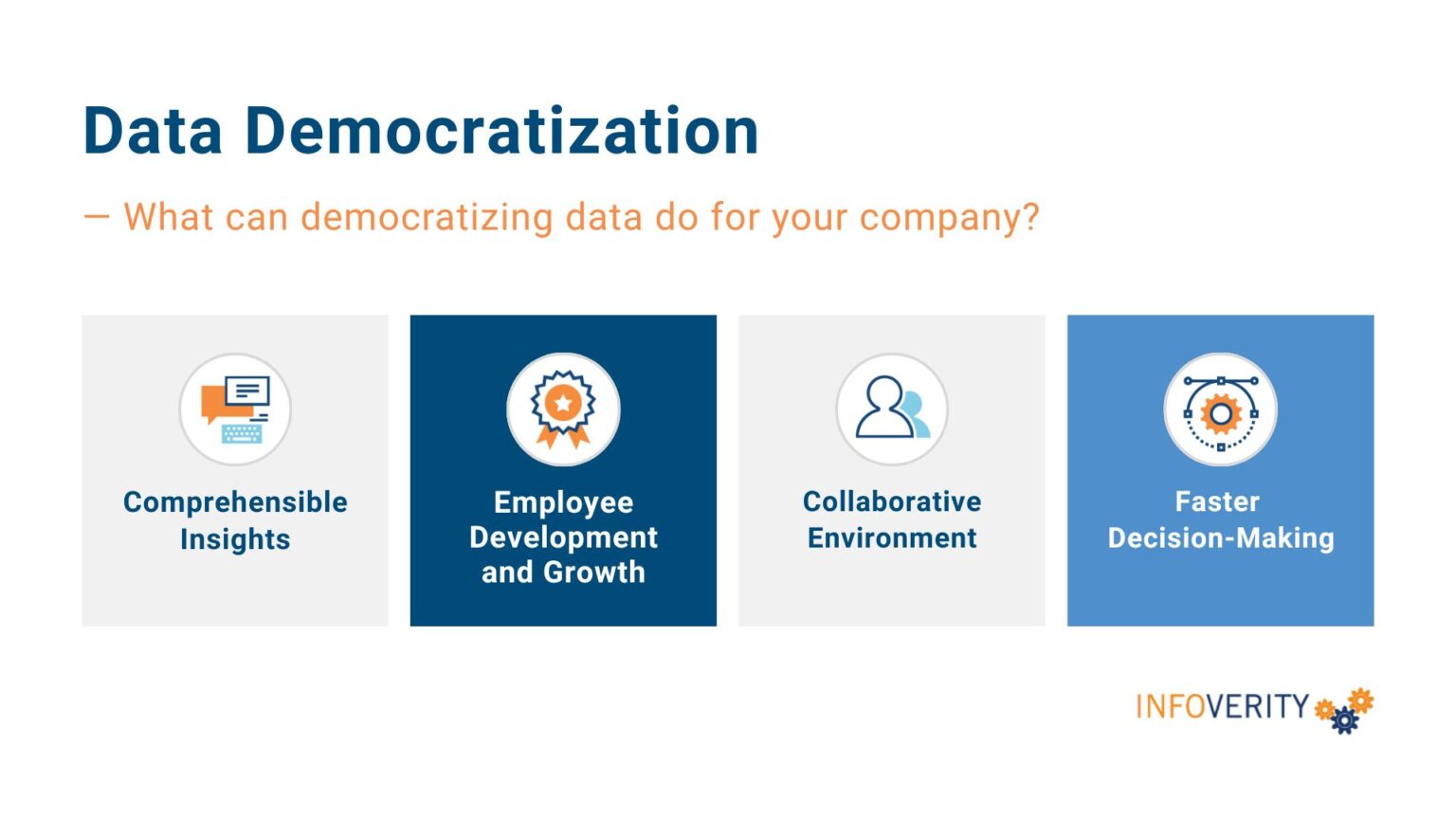 Data Democratization

— What can democratizing data do for your company?

Comprehensible Insights

Employee Development and Growth

Collaborative Environment

Faster Decision-Making

INFOVERITY